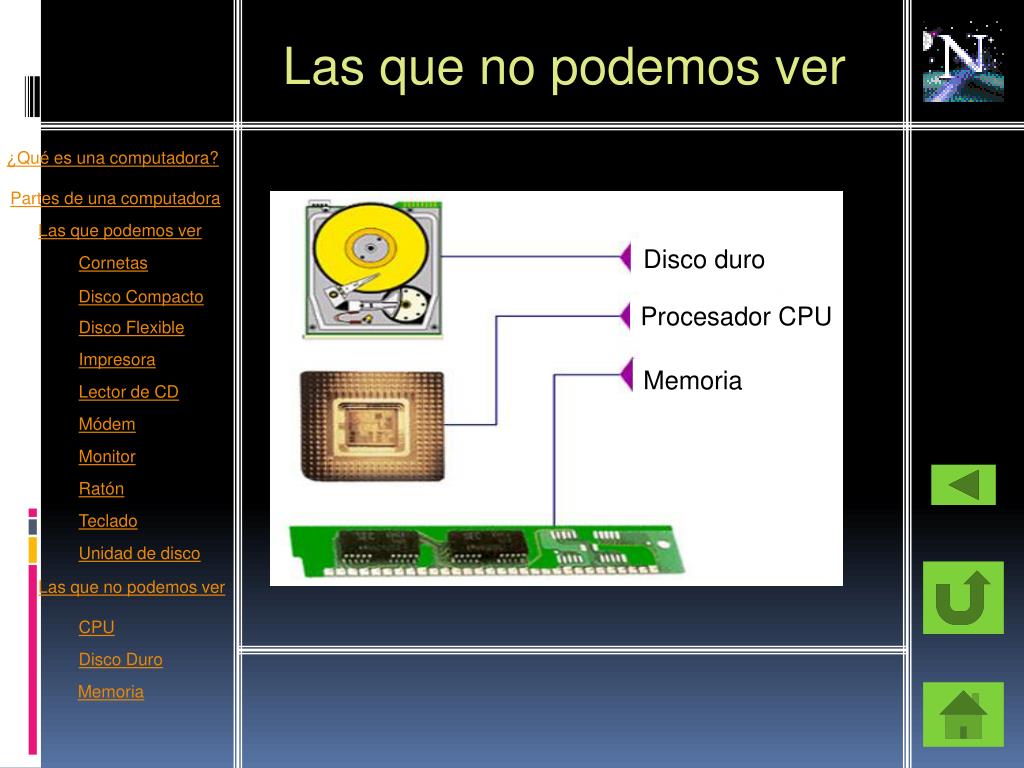 Las que no podemos ver

N

¿Qué es una computadora?

Partes de una computadora

Las que podemos ver

Cornetas

Disco Compacto

Disco Flexible

Impresora

Lector de CD

Módem

Monitor

Ratón

Teclado

Unidad de disco

Las que no podemos ver

CPU

Disco Duro

Memoria

Disco duro

Procesador CPU

Memoria